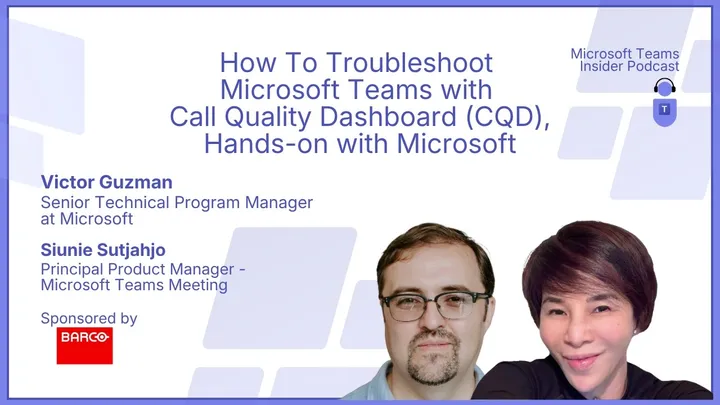 How To Troubleshoot Microsoft Teams with Call Quality Dashboard (CQD), Hands-on with Microsoft

Microsoft Teams Insider Podcast

T

Victor Guzman
Senior Technical Program Manager at Microsoft

Siunie Sutjahjo
Principal Product Manager - Microsoft Teams Meeting

Sponsored by

BARCO